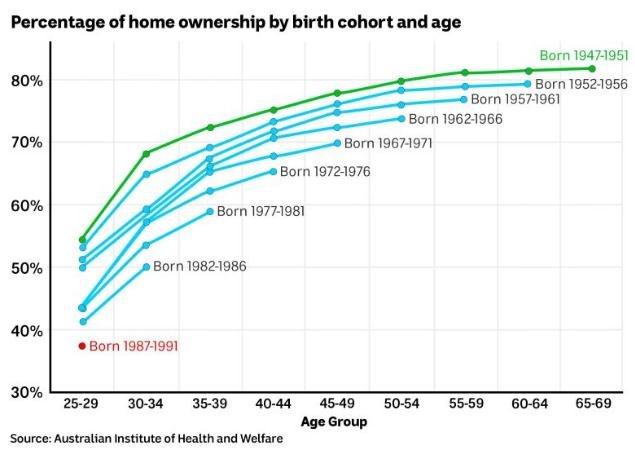 Percentage of home ownership by birth cohort and age

80%
70%
60%
50%
40%
30%

Born 1947-1951
Born 1952-1956
Born 1957-1961
Born 1962-1966
Born 1967-1971
Born 1972-1976
Born 1977-1981
Born 1982-1986
Born 1987-1991

25-29
30-34
35-39
40-44
45-49
50-54
55-59
60-64
65-69
Age Group

Source: Australian Institute of Health and Welfare